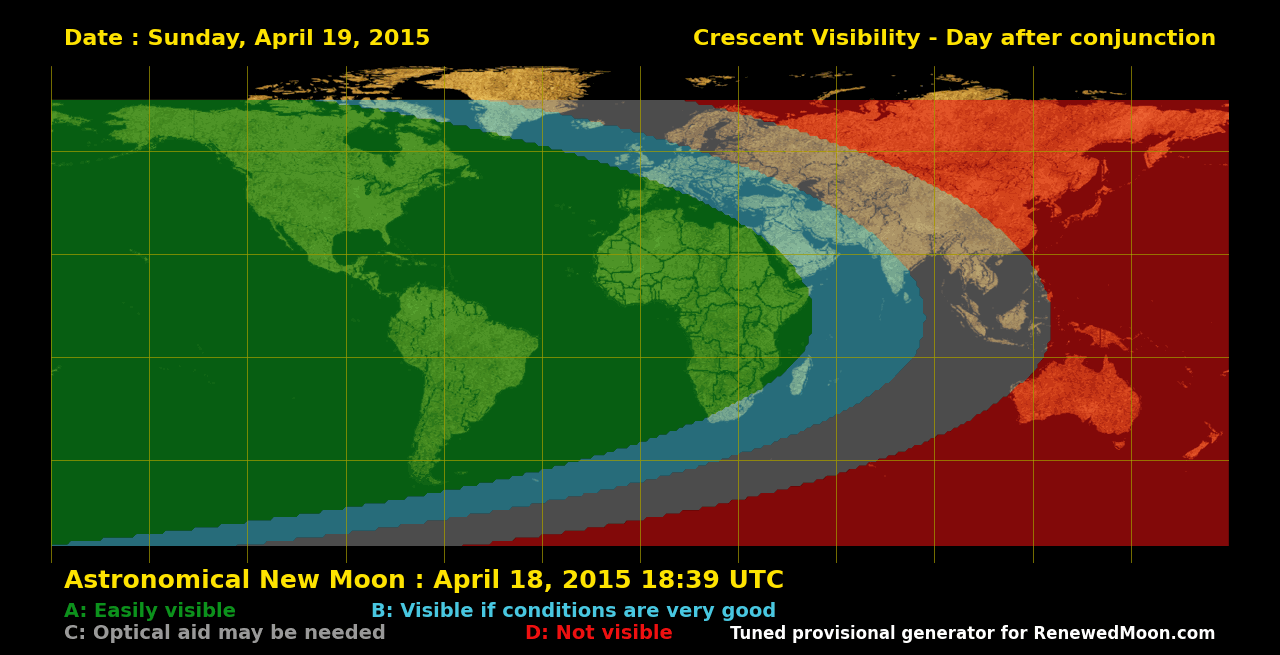 Date : Sunday, April 19, 2015

Crescent Visibility - Day after conjunction

Astronomical New Moon : April 18, 2015 18:39 UTC

A: Easily visible

B: Visible if conditions are very good

C: Optical aid may be needed

D: Not visible

Tuned provisional generator for RenewedMoon.com